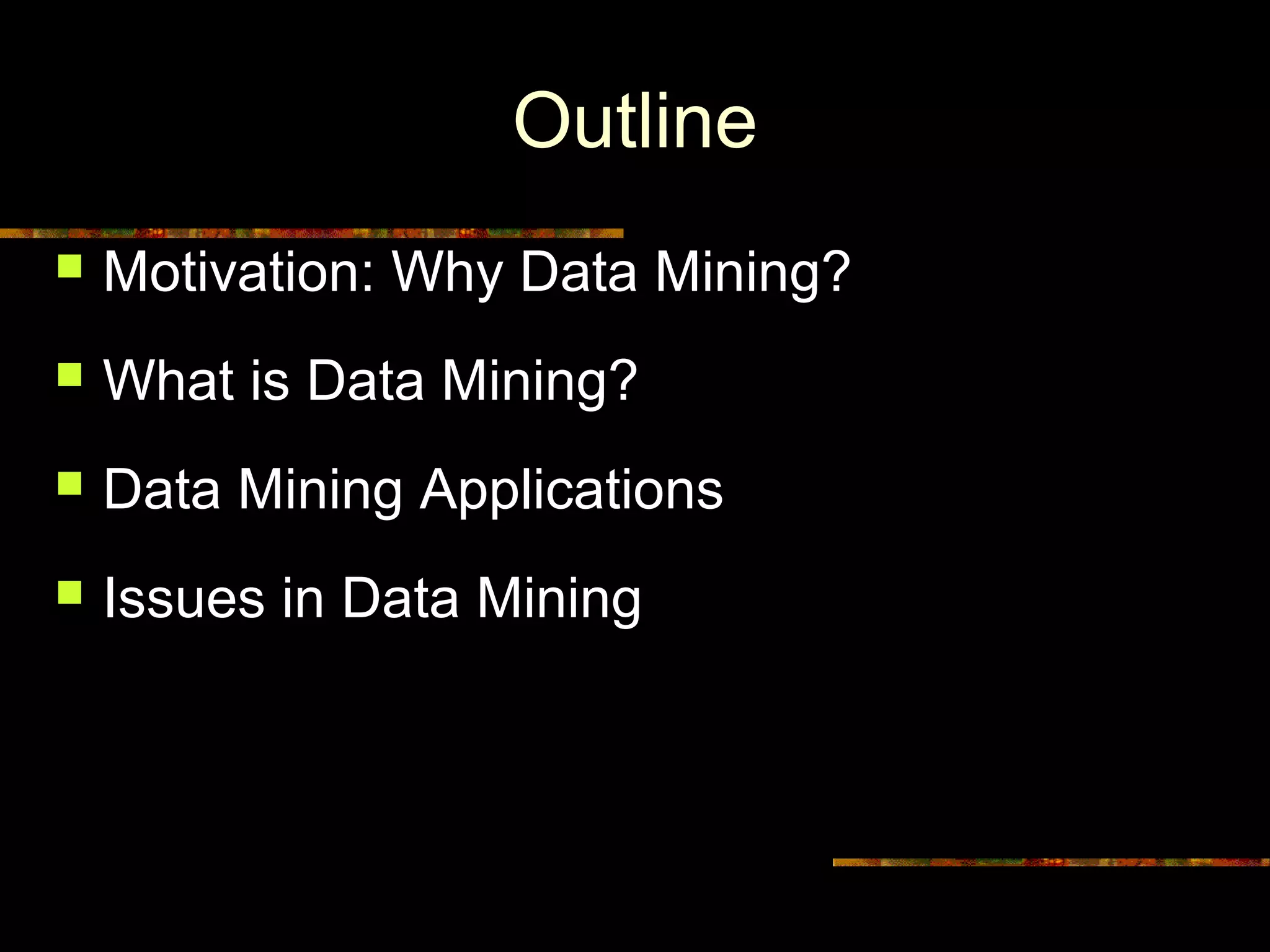 Outline

- Motivation: Why Data Mining?
- What is Data Mining?
- Data Mining Applications
- Issues in Data Mining